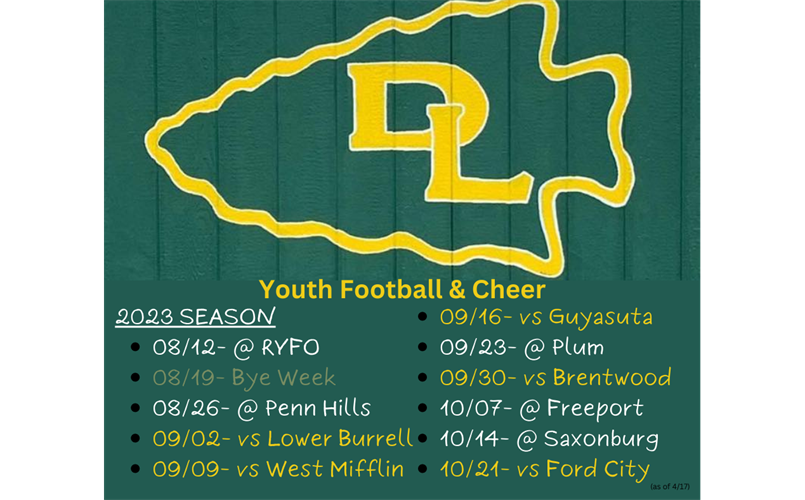 DL

Youth Football & Cheer

2023 SEASON

- 08/12- @ RYFO
- 08/19- Bye Week
- 08/26- @ Penn Hills
- 09/02- vs Lower Burrell
- 09/09- vs West Mifflin
- 09/16- vs Guyasuta
- 09/23- @ Plum
- 09/30- vs Brentwood
- 10/07- @ Freeport
- 10/14- @ Saxonburg
- 10/21- vs Ford City

(as of 4/17)